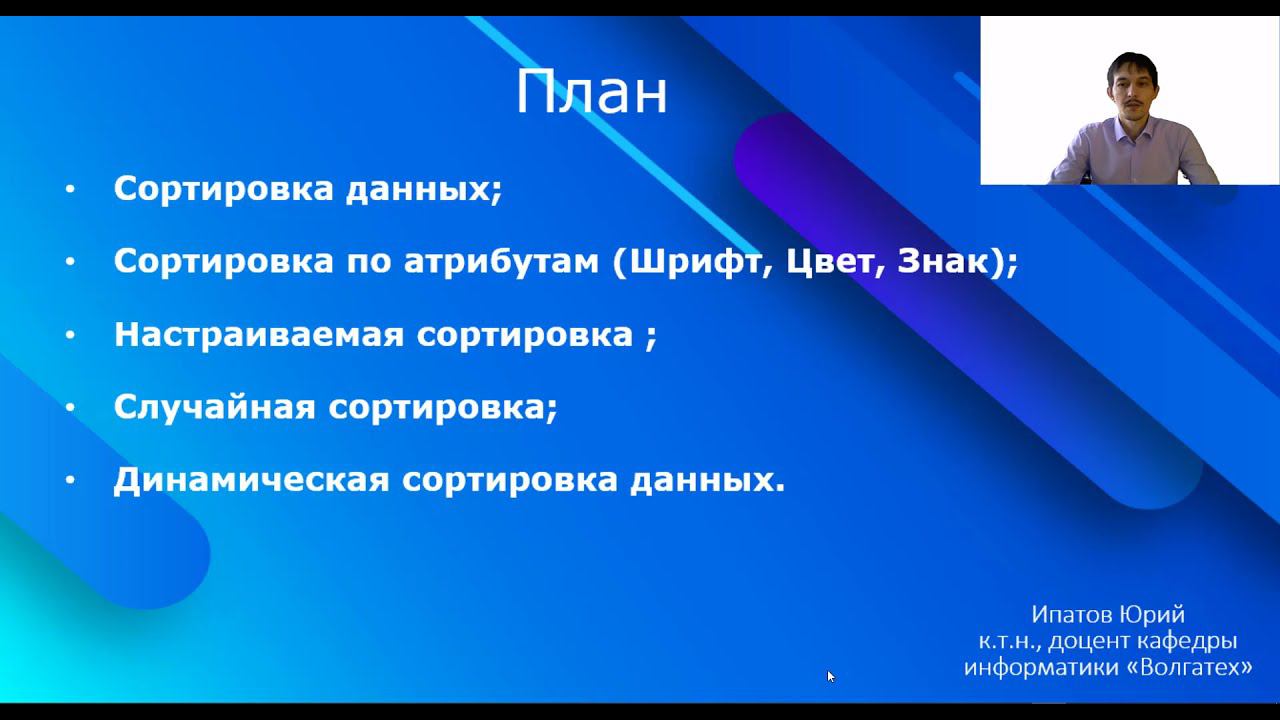 План

• Сортировка данных;

• Сортировка по атрибутам (Шрифт, Цвет, Знак);

• Настраиваемая сортировка ;

• Случайная сортировка;

• Динамическая сортировка данных.

Ипатов Юрий
к.т.н., доцент кафедры
информатики «Волгатех»